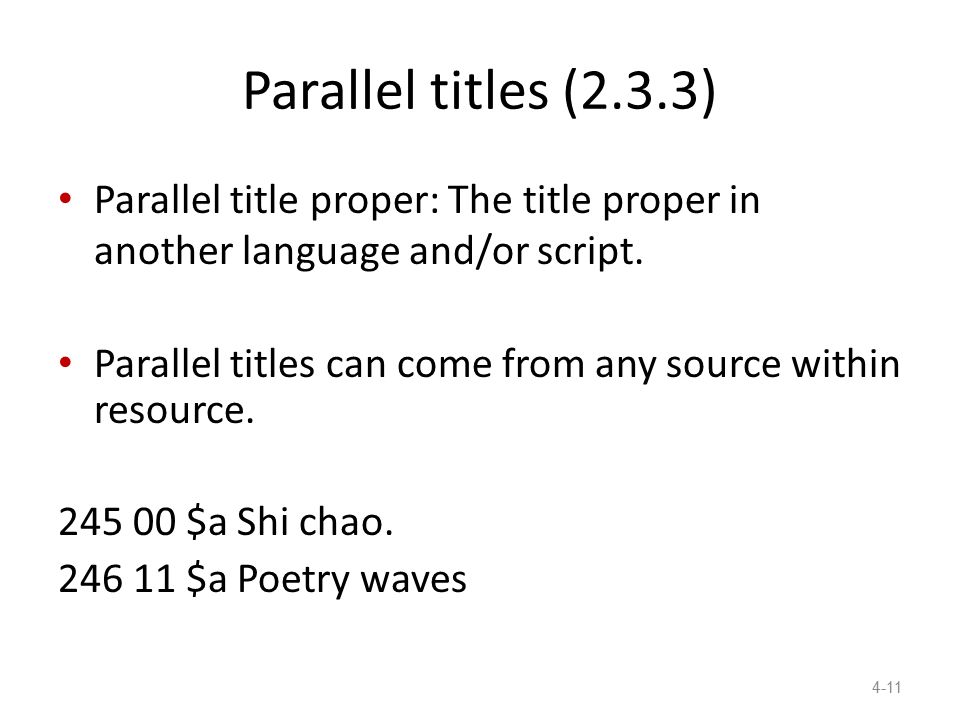 Parallel titles (2.3.3)

• Parallel title proper: The title proper in another language and/or script.

• Parallel titles can come from any source within resource.

245 00 \$a Shi chao.
246 11 \$a Poetry waves

4-11